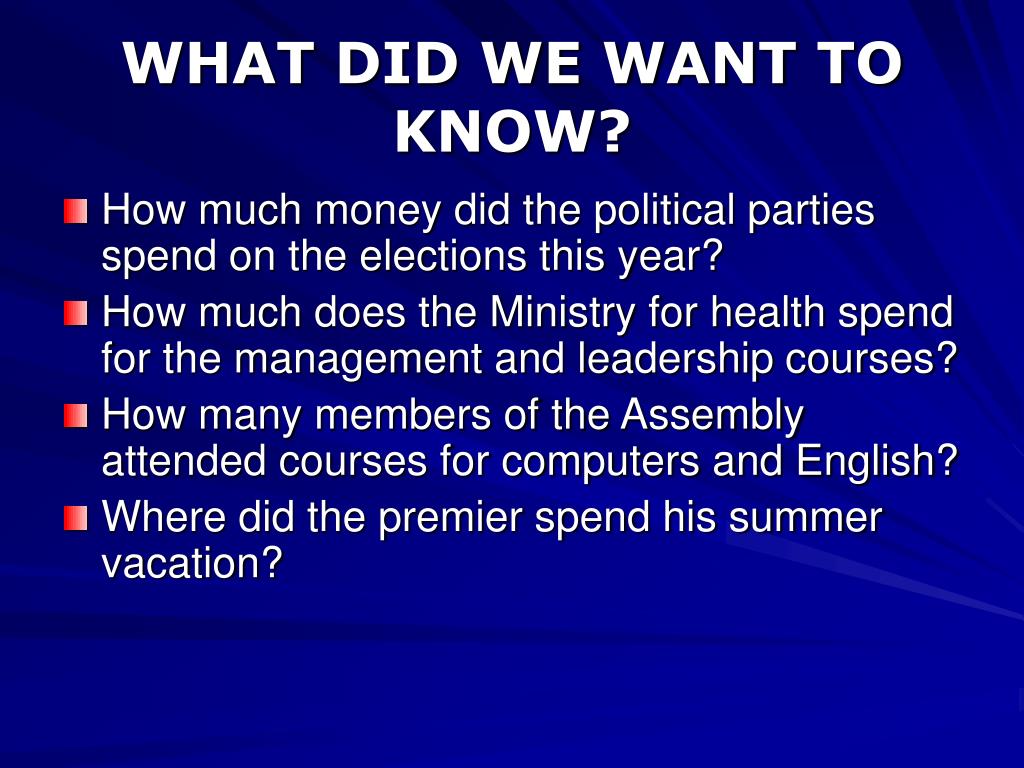 WHAT DID WE WANT TO KNOW?

How much money did the political parties spend on the elections this year?

How much does the Ministry for health spend for the management and leadership courses?

How many members of the Assembly attended courses for computers and English?

Where did the premier spend his summer vacation?